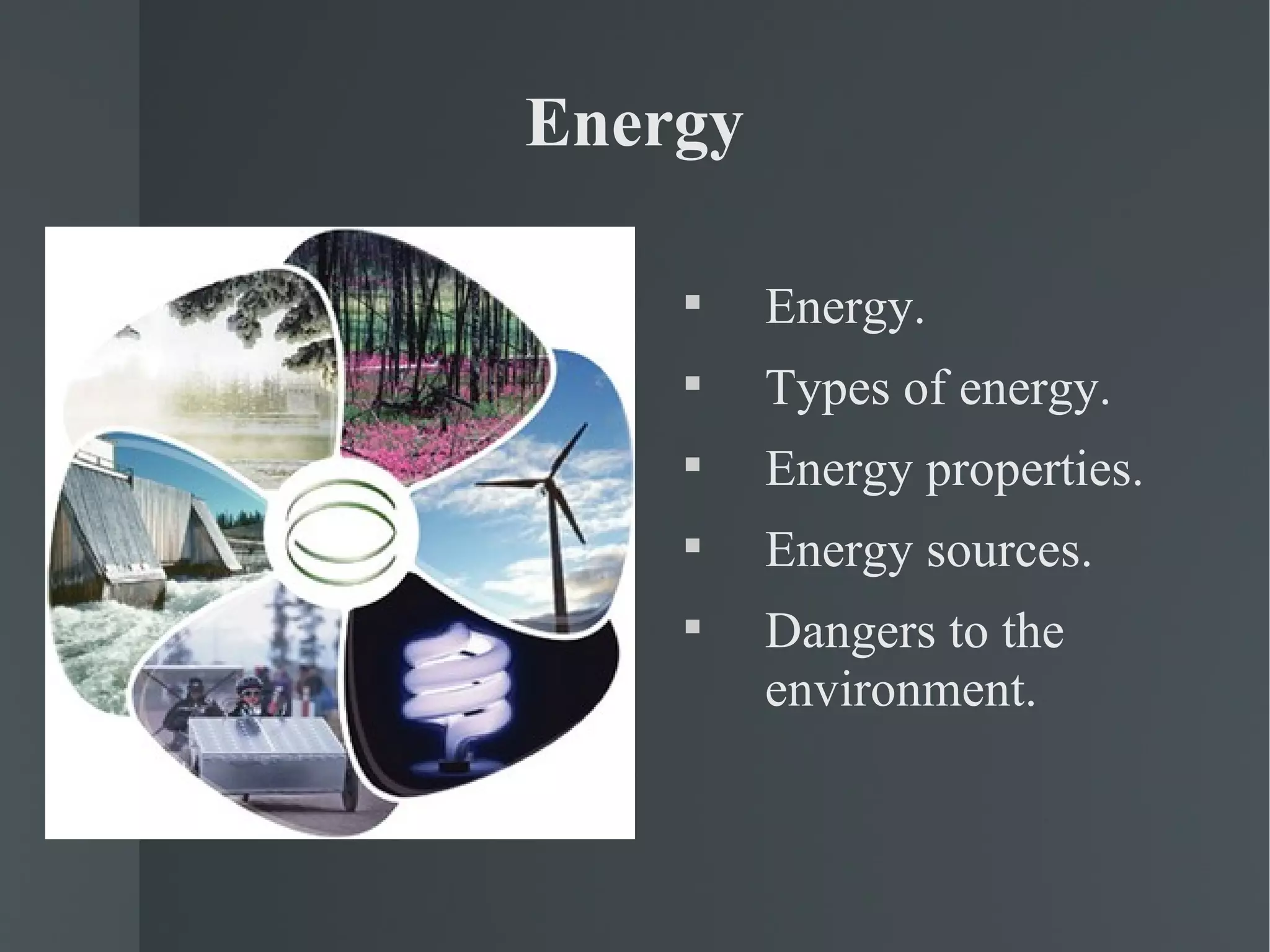 Energy

▪ Energy.
▪ Types of energy.
▪ Energy properties.
▪ Energy sources.
▪ Dangers to the environment.